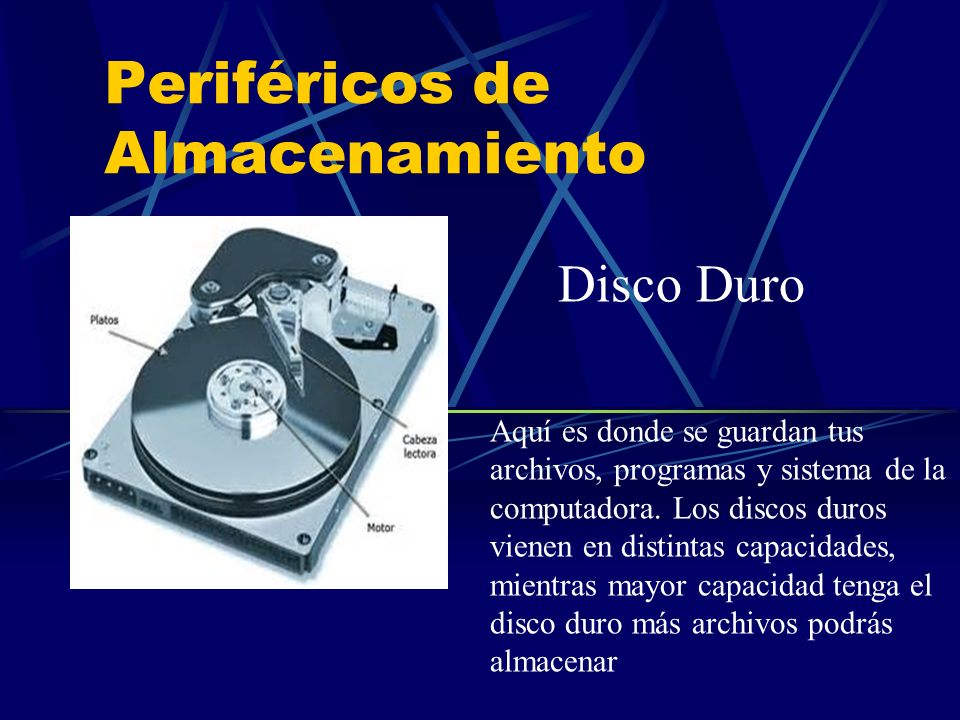 Periféricos de Almacenamiento

Platos

Cabeza lectora

Motor

Disco Duro

Aquí es donde se guardan tus archivos, programas y sistema de la computadora. Los discos duros vienen en distintas capacidades, mientras mayor capacidad tenga el disco duro más archivos podrás almacenar